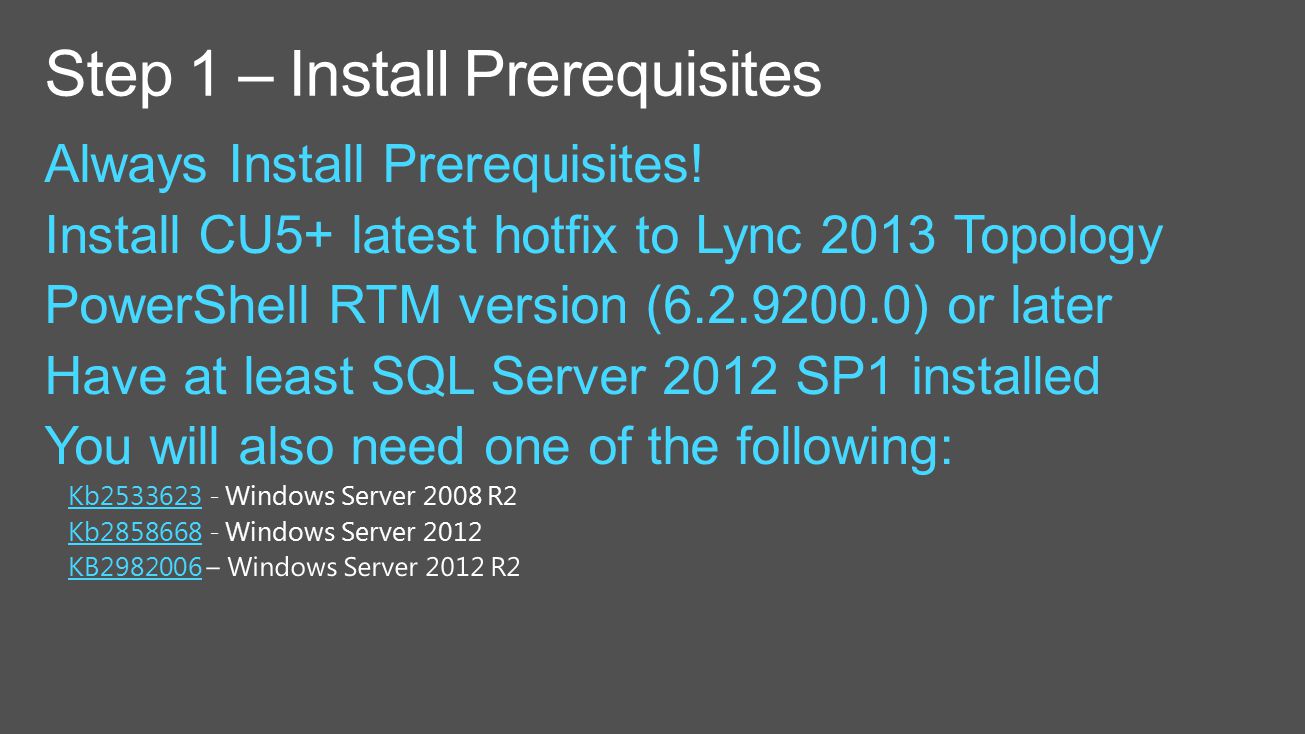 Step 1 – Install Prerequisites

Always Install Prerequisites!

Install CU5+ latest hotfix to Lync 2013 Topology

PowerShell RTM version (6.2.9200.0) or later

Have at least SQL Server 2012 SP1 installed

You will also need one of the following:

Kb2533623 - Windows Server 2008 R2

Kb2858668 - Windows Server 2012

KB2982006 – Windows Server 2012 R2